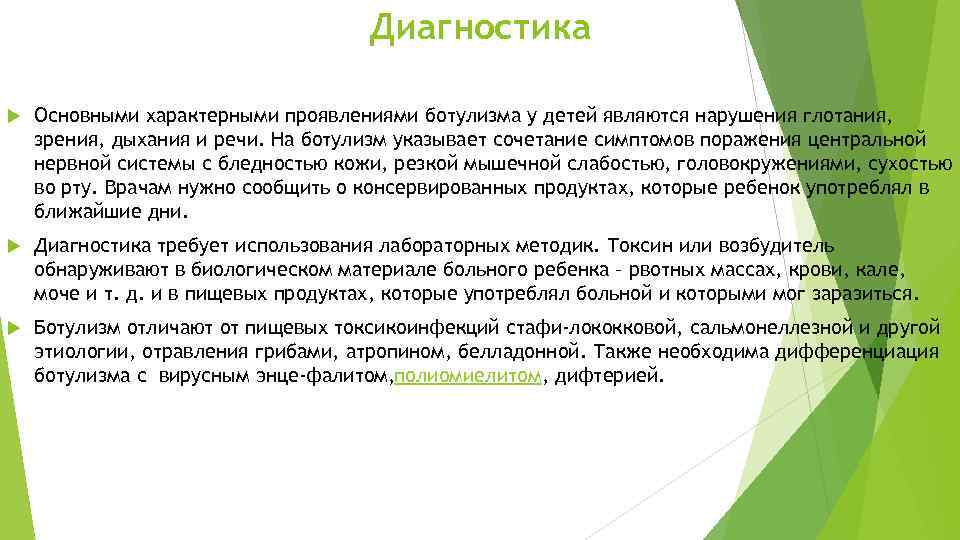 Диагностика

Основными характерными проявлениями ботулизма у детей являются нарушения глотания, зрения, дыхания и речи. На ботулизм указывает сочетание симптомов поражения центральной нервной системы с бледностью кожи, резкой мышечной слабостью, головокружениями, сухостью во рту. Врачам нужно сообщить о консервированных продуктах, которые ребенок употреблял в ближайшие дни.

Диагностика требует использования лабораторных методик. Токсин или возбудитель обнаруживают в биологическом материале больного ребенка – рвотных массах, крови, кале, моче и т. д. и в пищевых продуктах, которые употреблял больной и которыми мог заразиться.

Ботулизм отличают от пищевых токсикоинфекций стафи-лококковой, сальмонеллезной и другой этиологии, отравления грибами, атропином, белладонной. Также необходима дифференциация ботулизма с вирусным энце-фалитом,полиомиелитом, дифтерией.